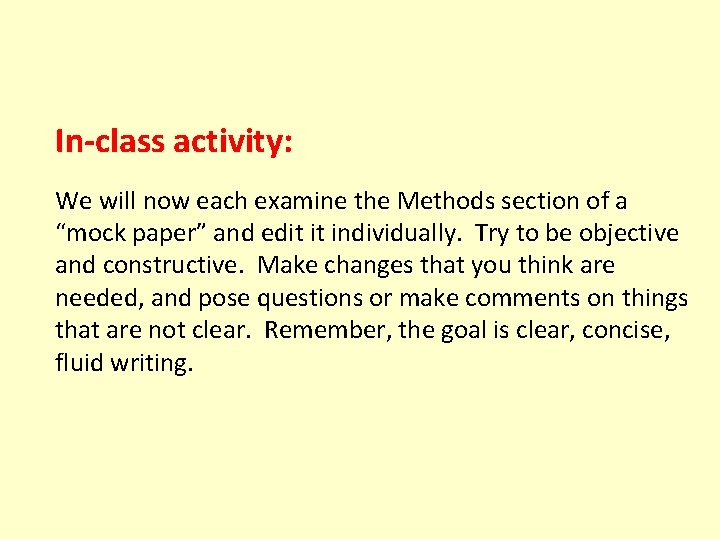 In-class activity:

We will now each examine the Methods section of a “mock paper” and edit it individually. Try to be objective and constructive. Make changes that you think are needed, and pose questions or make comments on things that are not clear. Remember, the goal is clear, concise, fluid writing.